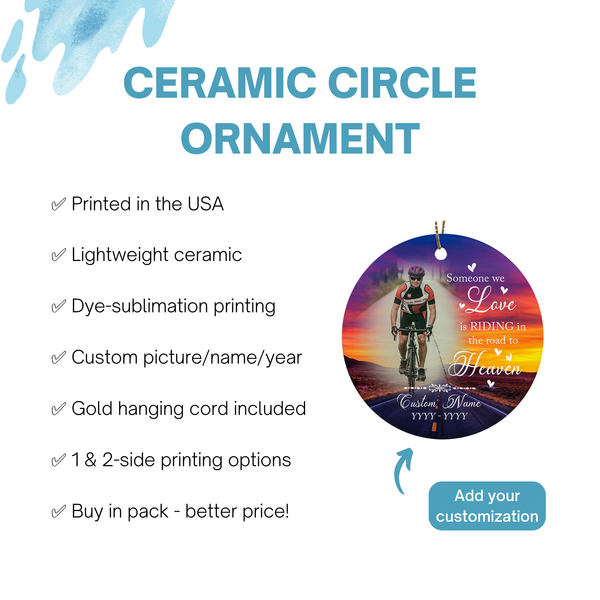 CERAMIC CIRCLE ORNAMENT

✓ Printed in the USA

✓ Lightweight ceramic

✓ Dye-sublimation printing

✓ Custom picture/name/year

✓ Gold hanging cord included

✓ 1 & 2-side printing options

✓ Buy in pack - better price!

Someone we Love is RIDING in the road to Heaven

Custom Name
YYYY - YYYY

Add your customization